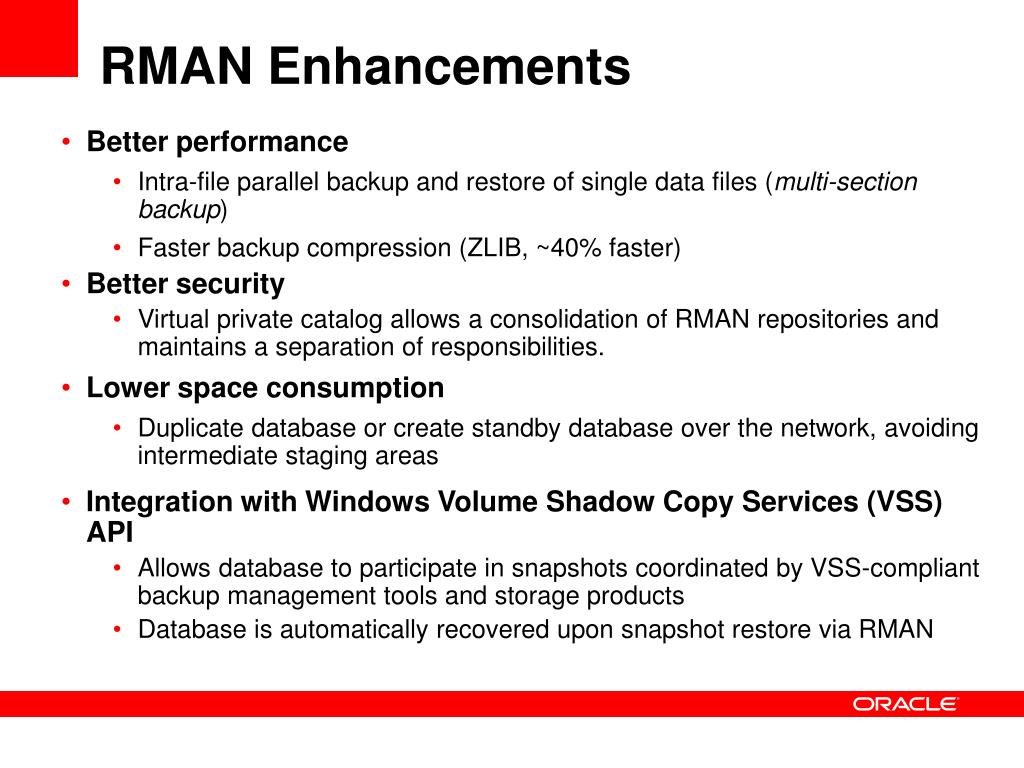 RMAN Enhancements

• Better performance
  • Intra-file parallel backup and restore of single data files (multi-section backup)
  • Faster backup compression (ZLIB, ~40% faster)
• Better security
  • Virtual private catalog allows a consolidation of RMAN repositories and maintains a separation of responsibilities.
• Lower space consumption
  • Duplicate database or create standby database over the network, avoiding intermediate staging areas
• Integration with Windows Volume Shadow Copy Services (VSS) API
  • Allows database to participate in snapshots coordinated by VSS-compliant backup management tools and storage products
  • Database is automatically recovered upon snapshot restore via RMAN

ORACLE